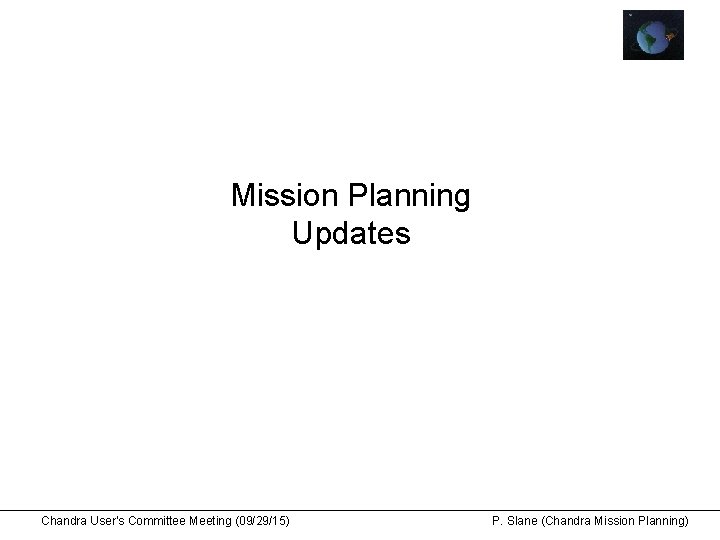 Mission Planning
Updates

Chandra User's Committee Meeting (09/29/15)

P. Slane (Chandra Mission Planning)